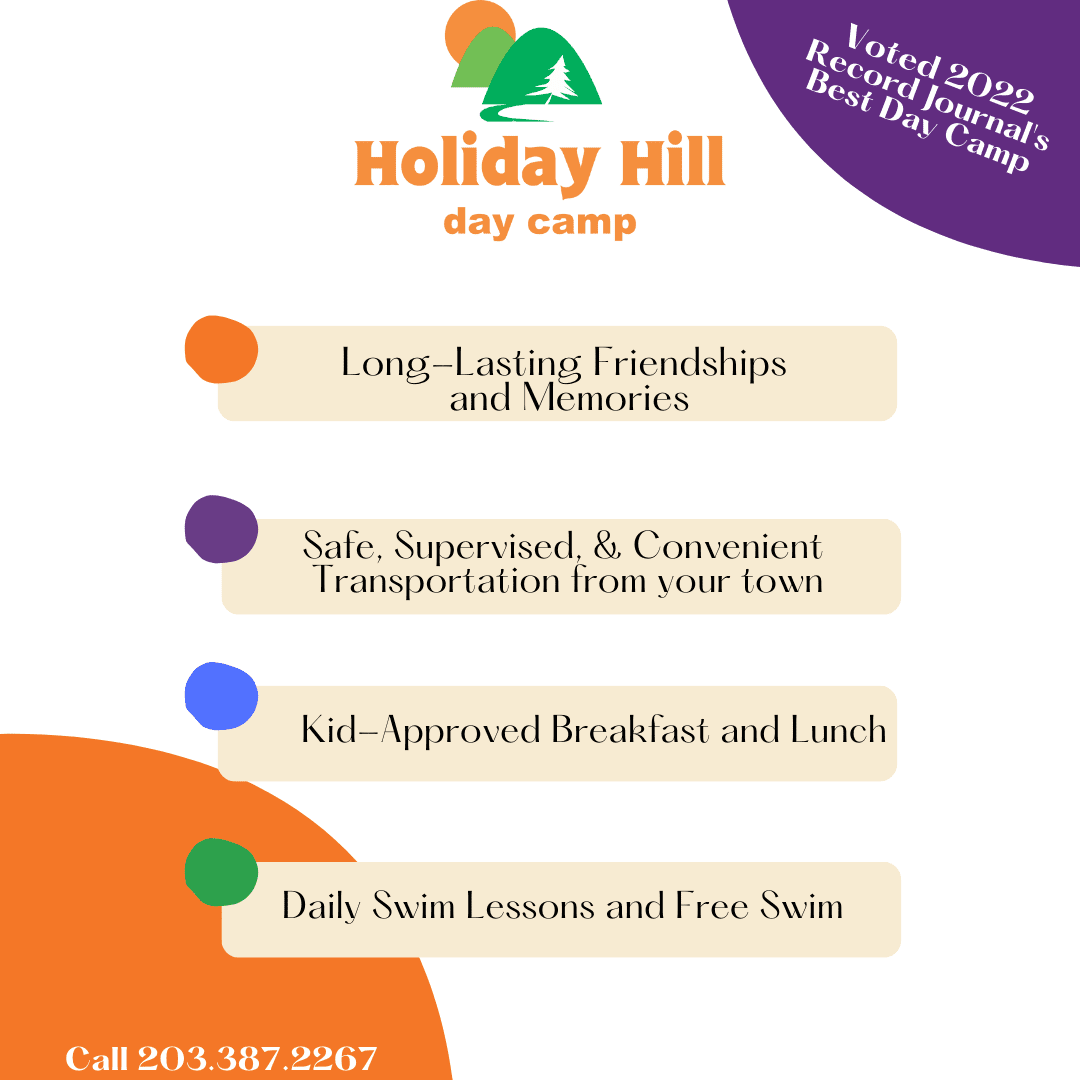 Holiday Hill
day camp

Voted 2022
Record Journal's
Best Day Camp

Long-Lasting Friendships and Memories

Safe, Supervised, & Convenient Transportation from your town

Kid-Approved Breakfast and Lunch

Daily Swim Lessons and Free Swim

Call 203.387.2267